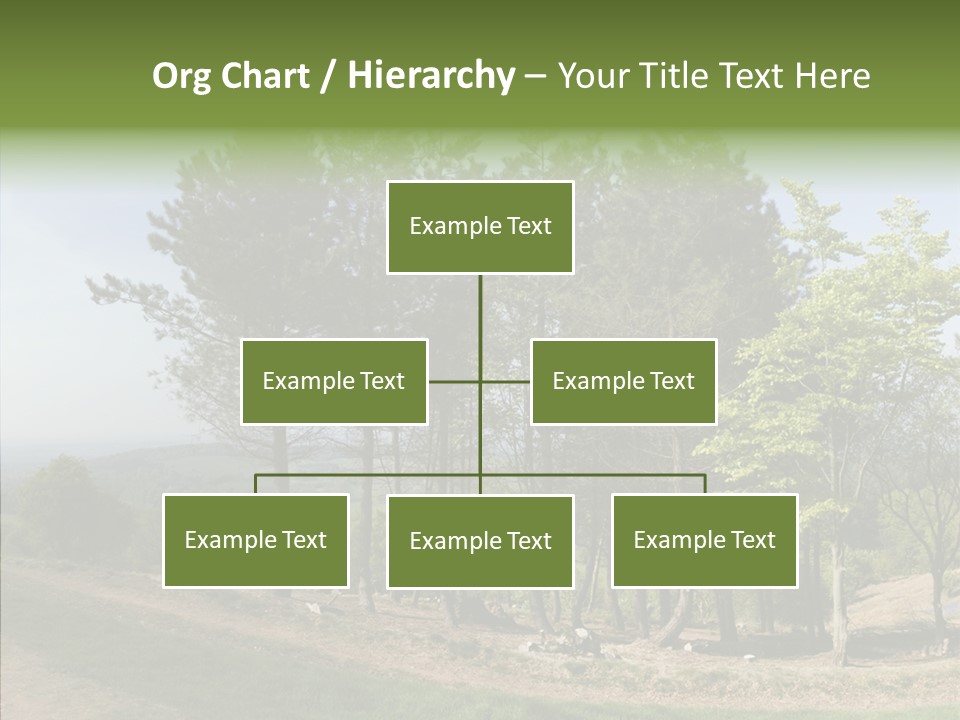 Org Chart / Hierarchy – Your Title Text Here

Example Text

Example Text

Example Text

Example Text

Example Text

Example Text